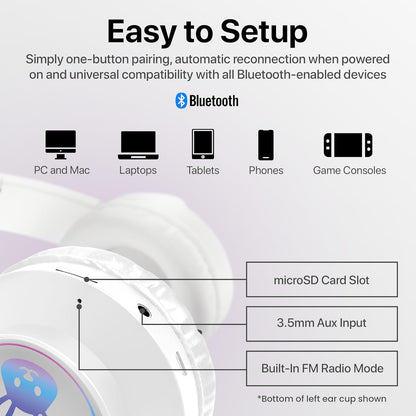 Easy to Setup

Simply one-button pairing, automatic reconnection when powered on and universal compatibility with all Bluetooth-enabled devices

Bluetooth

PC and Mac

Laptops

Tablets

Phones

Game Consoles

microSD Card Slot

3.5mm Aux Input

Built-In FM Radio Mode

*Bottom of left ear cup shown